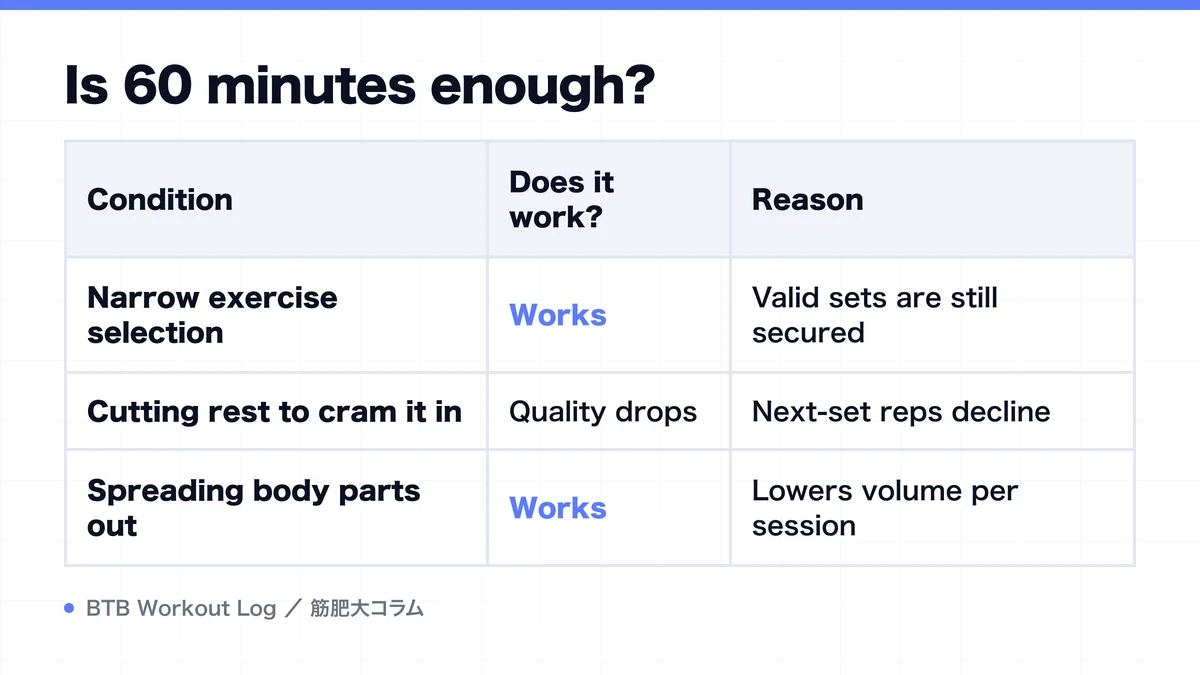 Is 60 minutes enough?

| Condition | Does it work? | Reason |
|---|---|---|
| Narrow exercise selection | Works | Valid sets are still secured |
| Cutting rest to cram it in | Quality drops | Next-set reps decline |
| Spreading body parts out | Works | Lowers volume per session |

BTB Workout Log ／ 筋肥大コラム